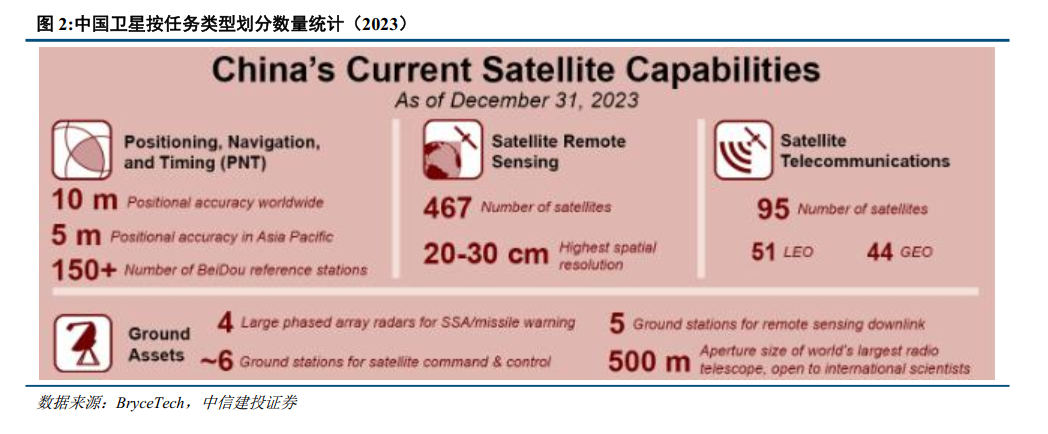 图 2:中国卫星按任务类型划分数量统计（2023）

China's Current Satellite Capabilities

As of December 31, 2023

Positioning, Navigation, and Timing (PNT)

10 m Positional accuracy worldwide

5 m Positional accuracy in Asia Pacific

150+ Number of BeiDou reference stations

Satellite Remote Sensing

467 Number of satellites

20-30 cm Highest spatial resolution

Satellite Telecommunications

95 Number of satellites

51 LEO

44 GEO

Ground Assets

4 Large phased array radars for SSA/missile warning

~6 Ground stations for satellite command & control

5 Ground stations for remote sensing downlink

500 m Aperture size of world's largest radio telescope, open to international scientists

数据来源：BryceTech，中信建投证券